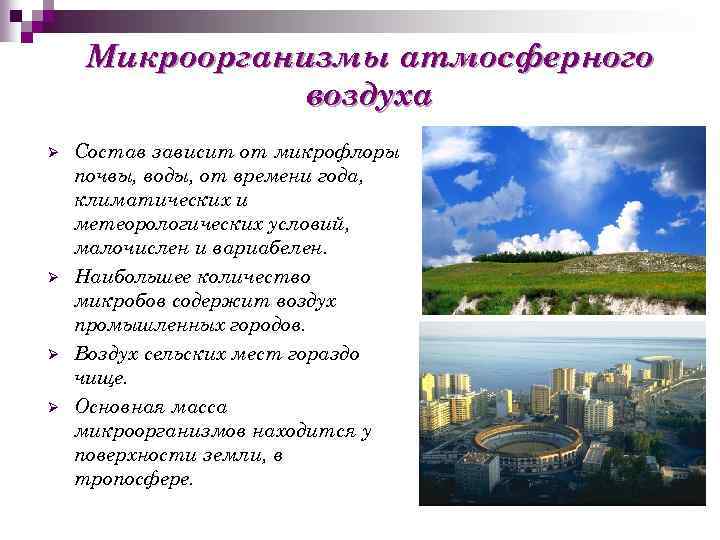 Микроорганизмы атмосферного воздуха

➢ Состав зависит от микрофлоры почвы, воды, от времени года, климатических и метеорологических условий, малочислен и вариабелен.
➢ Наибольшее количество микробов содержит воздух промышленных городов.
➢ Воздух сельских мест гораздо чище.
➢ Основная масса микроорганизмов находится у поверхности земли, в тропосфере.